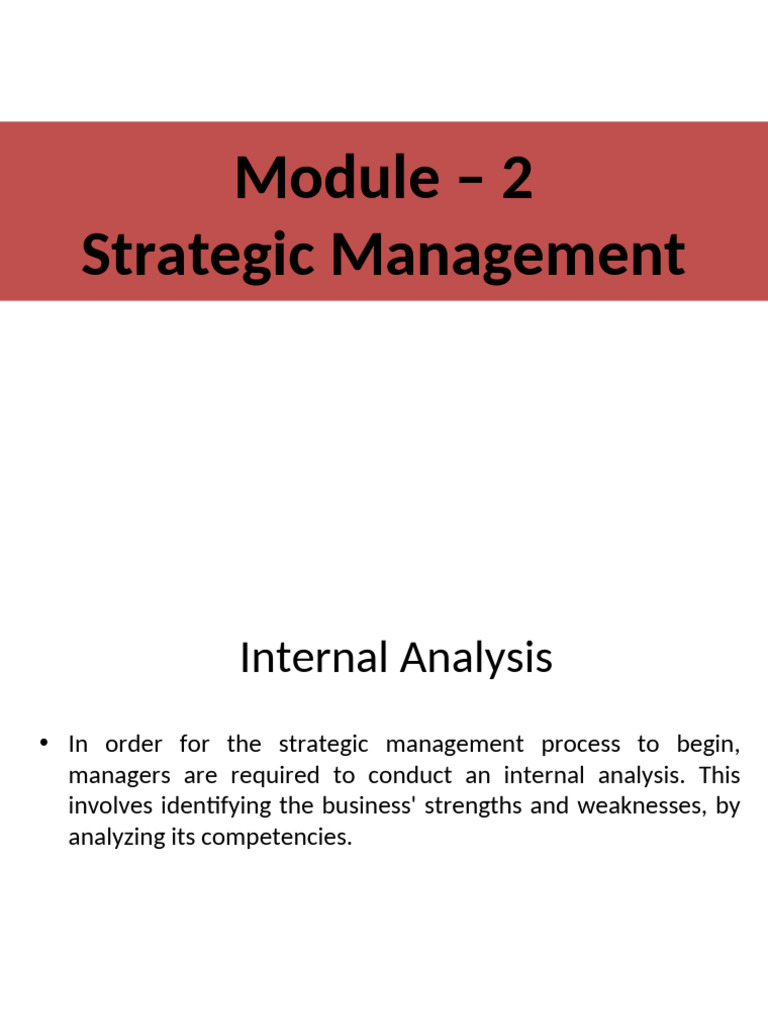 Module – 2
Strategic Management

Internal Analysis

• In order for the strategic management process to begin, managers are required to conduct an internal analysis. This involves identifying the business' strengths and weaknesses, by analyzing its competencies.